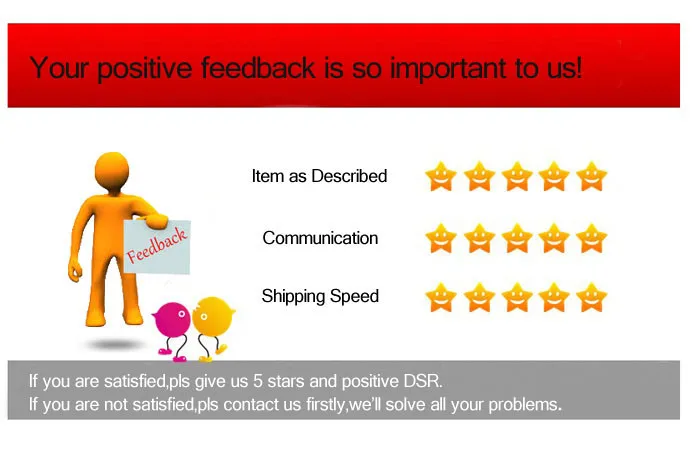 Your positive feedback is so important to us!

Feedback

Item as Described

Communication

Shipping Speed

If you are satisfied,pls give us 5 stars and positive DSR.
If you are not satisfied,pls contact us firstly,we'll solve all your problems.